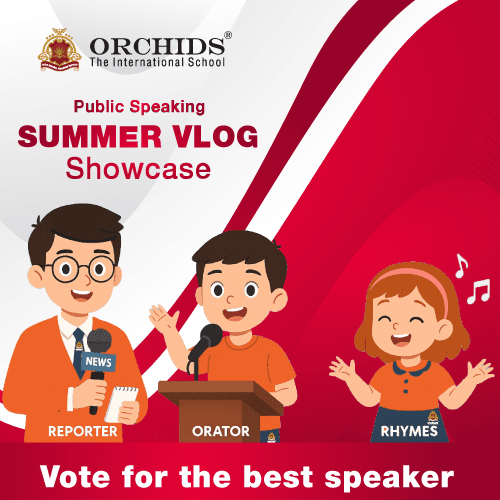 ORCHIDS®
The International School

Public Speaking
SUMMER VLOG
Showcase

NEWS

REPORTER

ORATOR

RHYMES

Vote for the best speaker